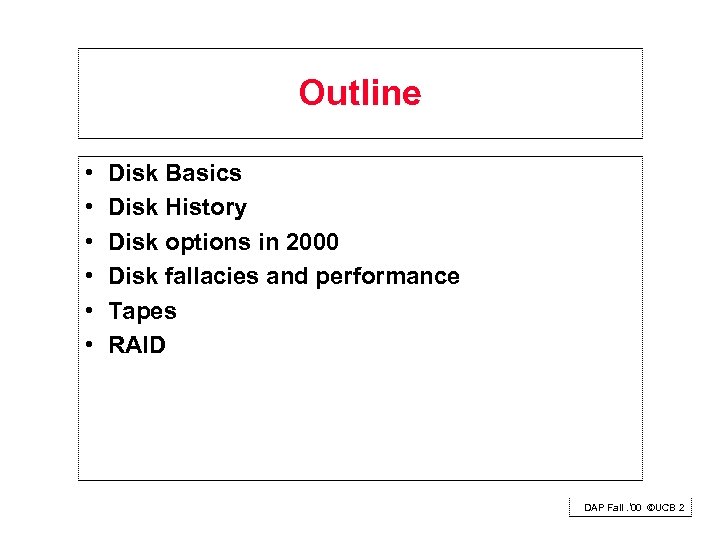 Outline

• Disk Basics
• Disk History
• Disk options in 2000
• Disk fallacies and performance
• Tapes
• RAID

DAP Fall .'00 ©UCB 2